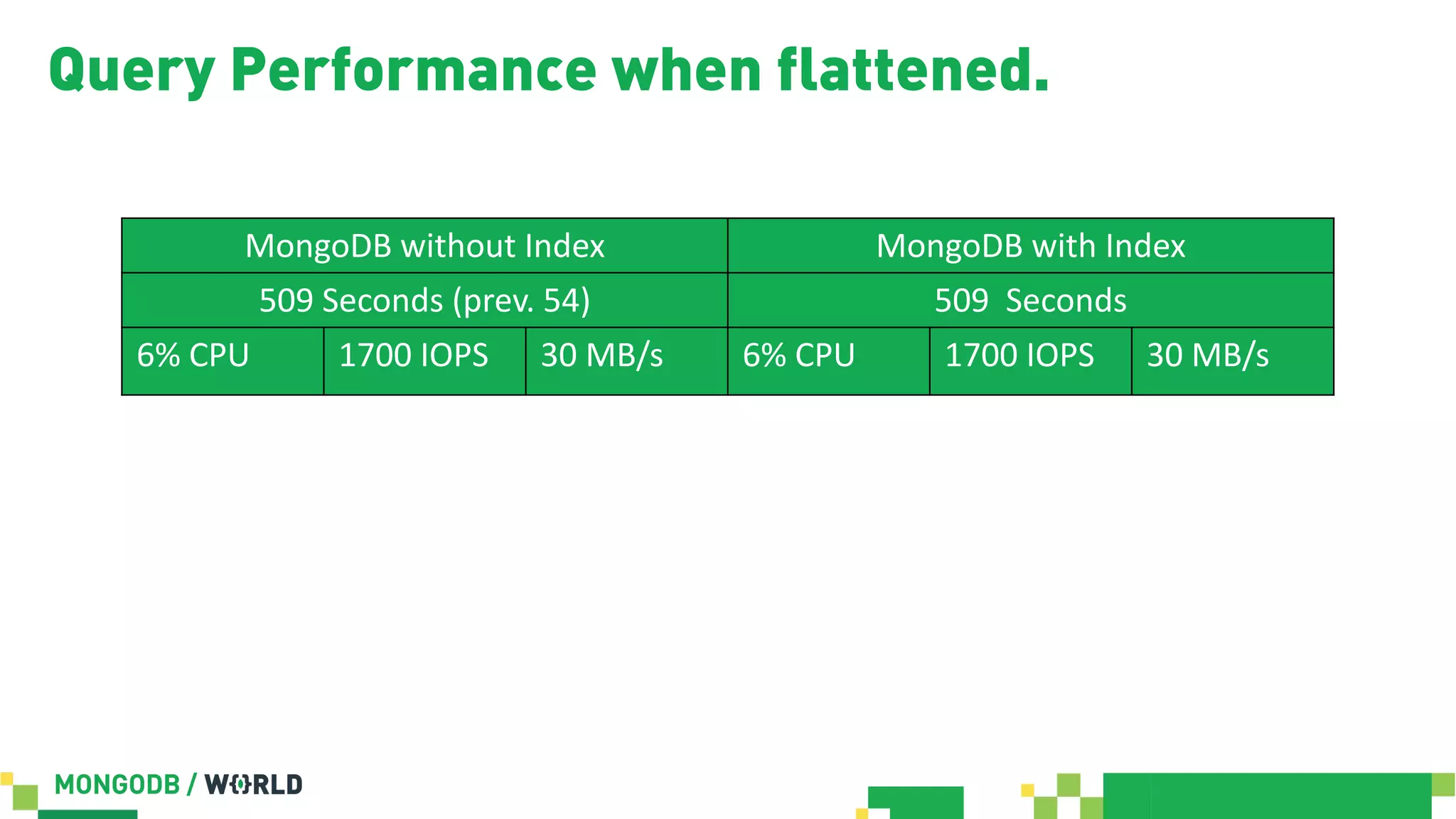 Query Performance when flattened.

| MongoDB without Index | | | MongoDB with Index | | |
|---|---|---|---|---|---|
| 509 Seconds (prev. 54) | | | 509 Seconds | | |
| 6% CPU | 1700 IOPS | 30 MB/s | 6% CPU | 1700 IOPS | 30 MB/s |

MONGODB / WORLD